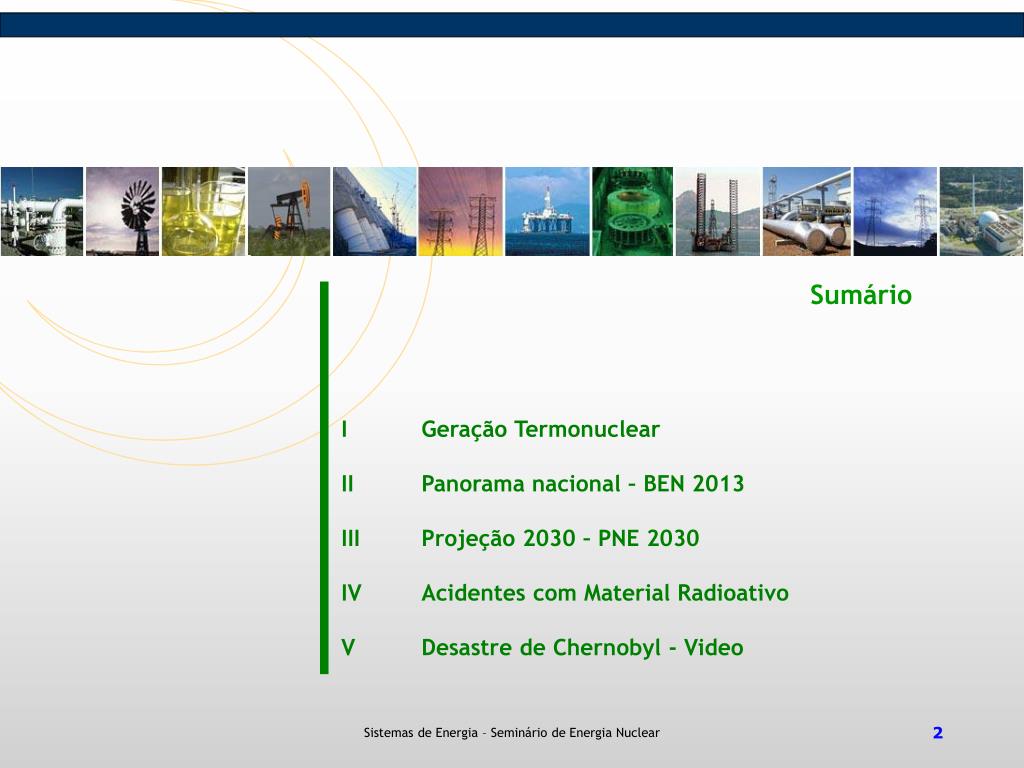 Sumário

I Geração Termonuclear

II Panorama nacional – BEN 2013

III Projeção 2030 – PNE 2030

IV Acidentes com Material Radioativo

V Desastre de Chernobyl - Video

Sistemas de Energia – Seminário de Energia Nuclear

2